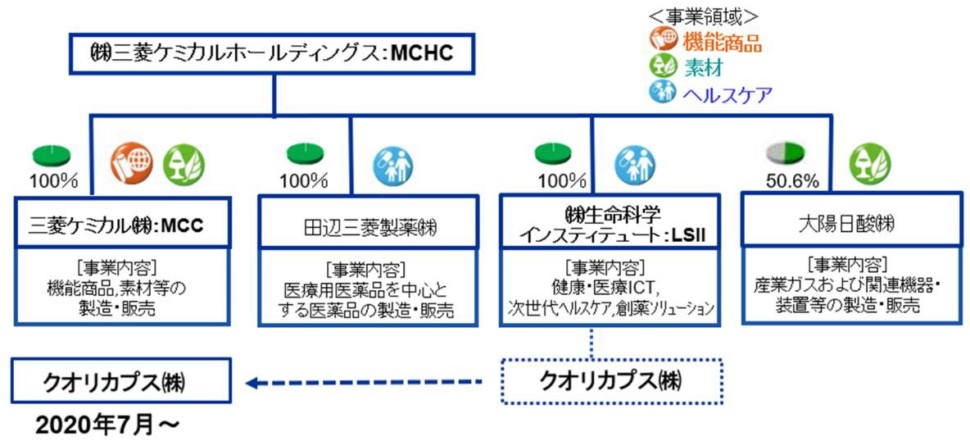 ＜事業領域＞
機能商品
素材
ヘルスケア

㈱三菱ケミカルホールディングス：MCHC

100%
三菱ケミカル㈱：MCC
[事業内容]
機能商品,素材等の製造・販売

100%
田辺三菱製薬㈱
[事業内容]
医療用医薬品を中心とする医薬品の製造・販売

100%
㈱生命科学インスティテュート：LSII
[事業内容]
健康・医療ICT,次世代ヘルスケア,創薬ソリューション

50.6%
大陽日酸㈱
[事業内容]
産業ガスおよび関連機器・装置等の製造・販売

クオリカプス㈱

クオリカプス㈱
2020年7月～